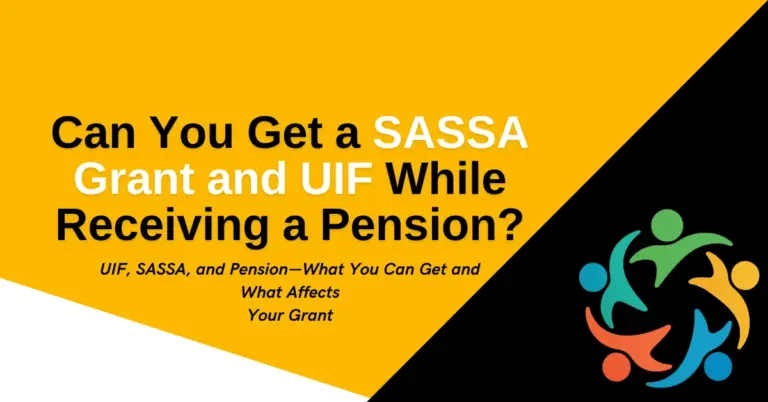 Can You Get a SASSA Grant and UIF While Receiving a Pension?

UIF, SASSA, and Pension—What You Can Get and What Affects Your Grant